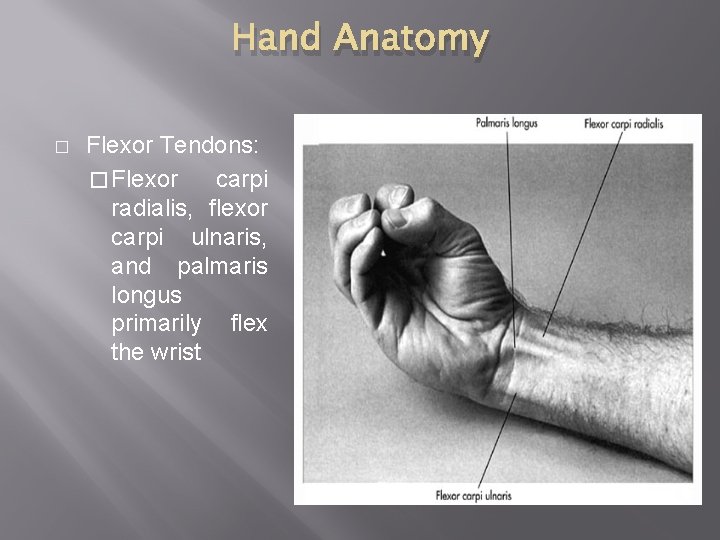 Hand Anatomy

□ Flexor Tendons:

□ Flexor carpi radialis, flexor carpi ulnaris, and palmaris longus primarily flex the wrist

Palmaris longus

Flexor carpi radialis

Flexor carpi ulnaris